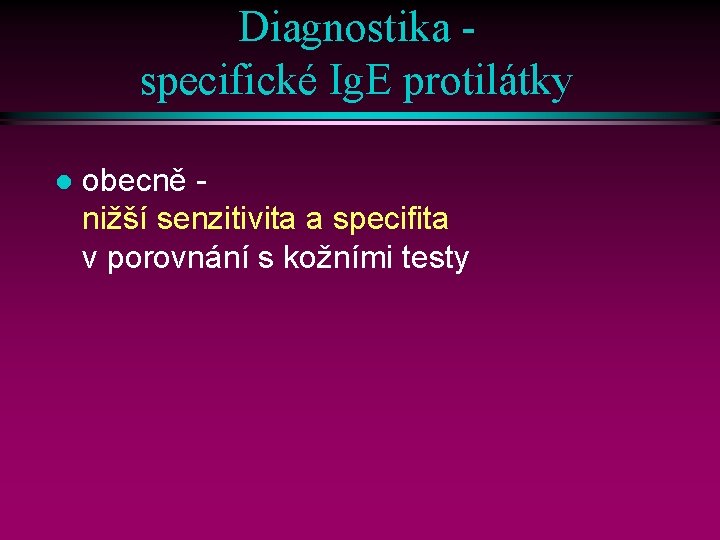 Diagnostika - specifické IgE protilátky

obecně - nižší senzitivita a specifita v porovnání s kožními testy